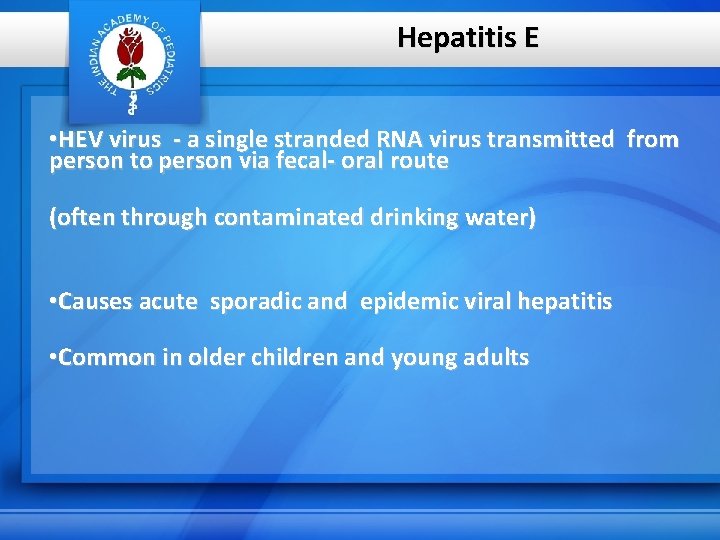 THE INDIAN ACADEMY OF PEDIATRICS

Hepatitis E

•HEV virus - a single stranded RNA virus transmitted from person to person via fecal- oral route

(often through contaminated drinking water)

•Causes acute sporadic and epidemic viral hepatitis

•Common in older children and young adults